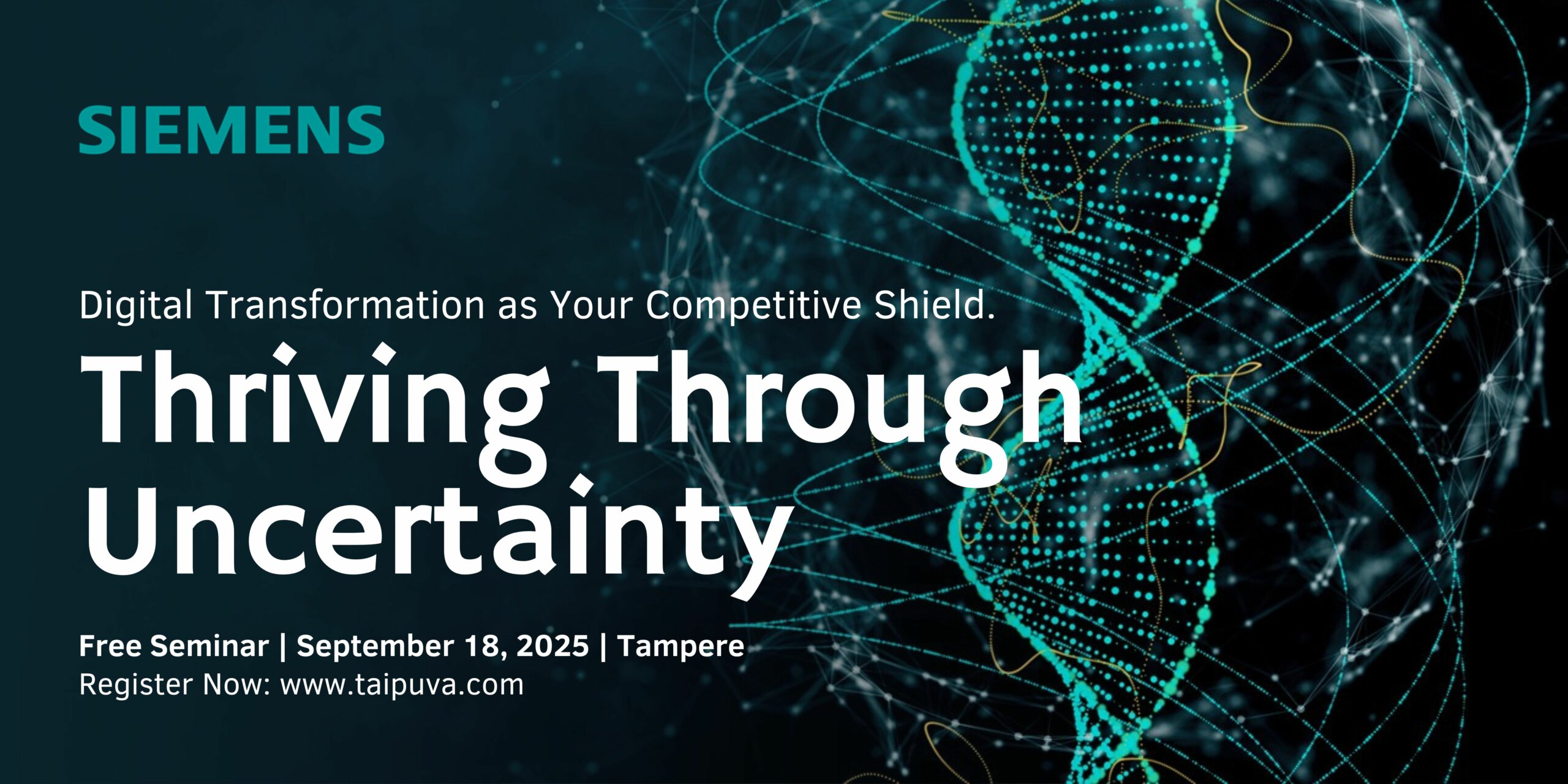 SIEMENS

Digital Transformation as Your Competitive Shield.

Thriving Through Uncertainty

Free Seminar | September 18, 2025 | Tampere
Register Now: www.taipuva.com